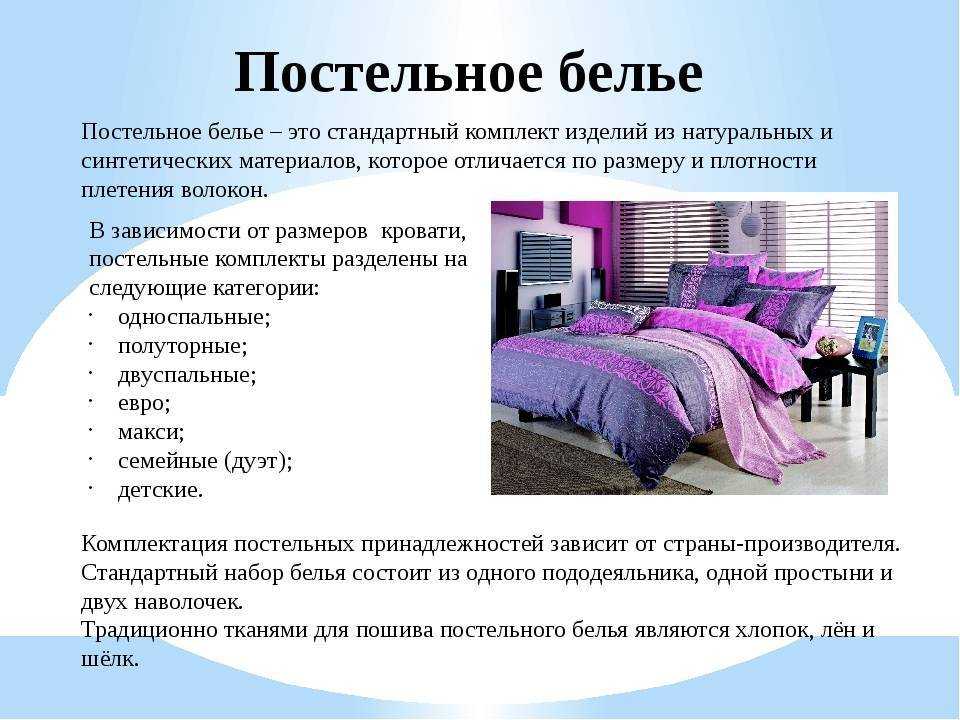 Постельное белье

Постельное белье – это стандартный комплект изделий из натуральных и синтетических материалов, которое отличается по размеру и плотности плетения волокон.

В зависимости от размеров  кровати, постельные комплекты разделены на следующие категории:
· односпальные;
· полуторные;
· двуспальные;
· евро;
· макси;
· семейные (дуэт);
· детские.

Комплектация постельных принадлежностей зависит от страны-производителя. Стандартный набор белья состоит из одного пододеяльника, одной простыни и двух наволочек.
Традиционно тканями для пошива постельного белья являются хлопок, лён и шёлк.